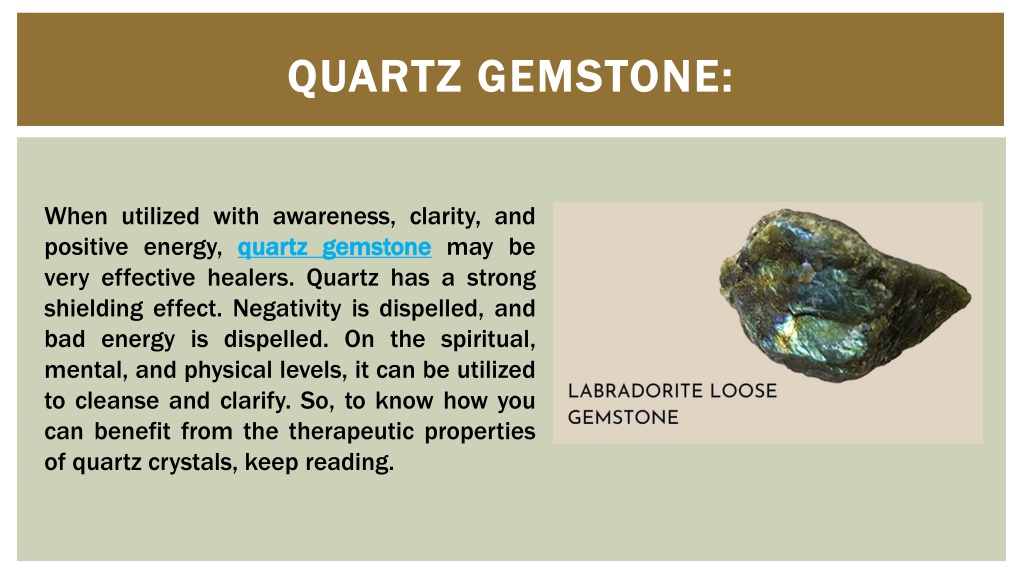 QUARTZ GEMSTONE:

When utilized with awareness, clarity, and positive energy, quartz gemstone may be very effective healers. Quartz has a strong shielding effect. Negativity is dispelled, and bad energy is dispelled. On the spiritual, mental, and physical levels, it can be utilized to cleanse and clarify. So, to know how you can benefit from the therapeutic properties of quartz crystals, keep reading.

LABRADORITE LOOSE GEMSTONE